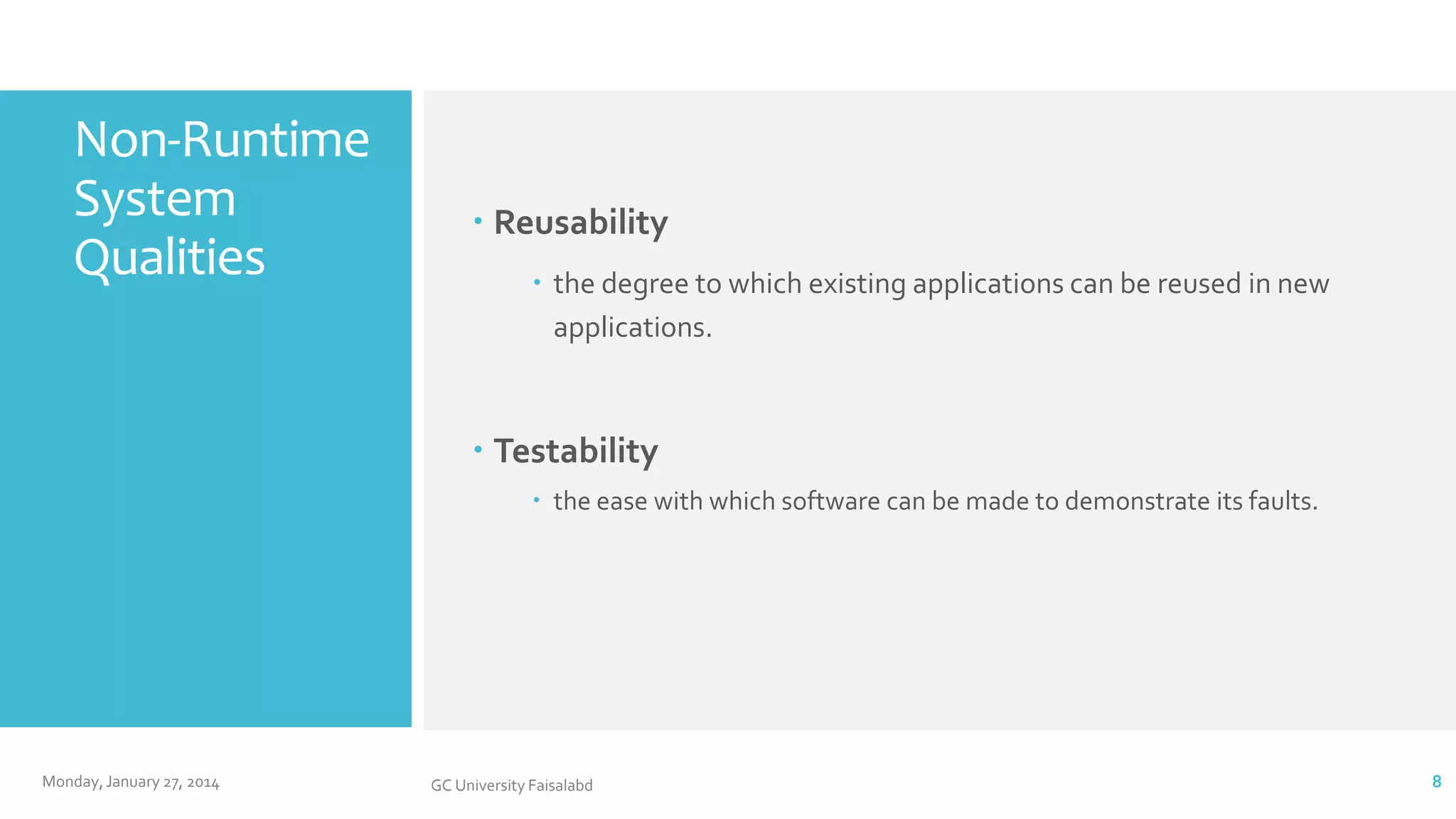 Non-Runtime System Qualities

• Reusability

• the degree to which existing applications can be reused in new applications.

• Testability

• the ease with which software can be made to demonstrate its faults.

Monday, January 27, 2014

GC University Faisalabd

8